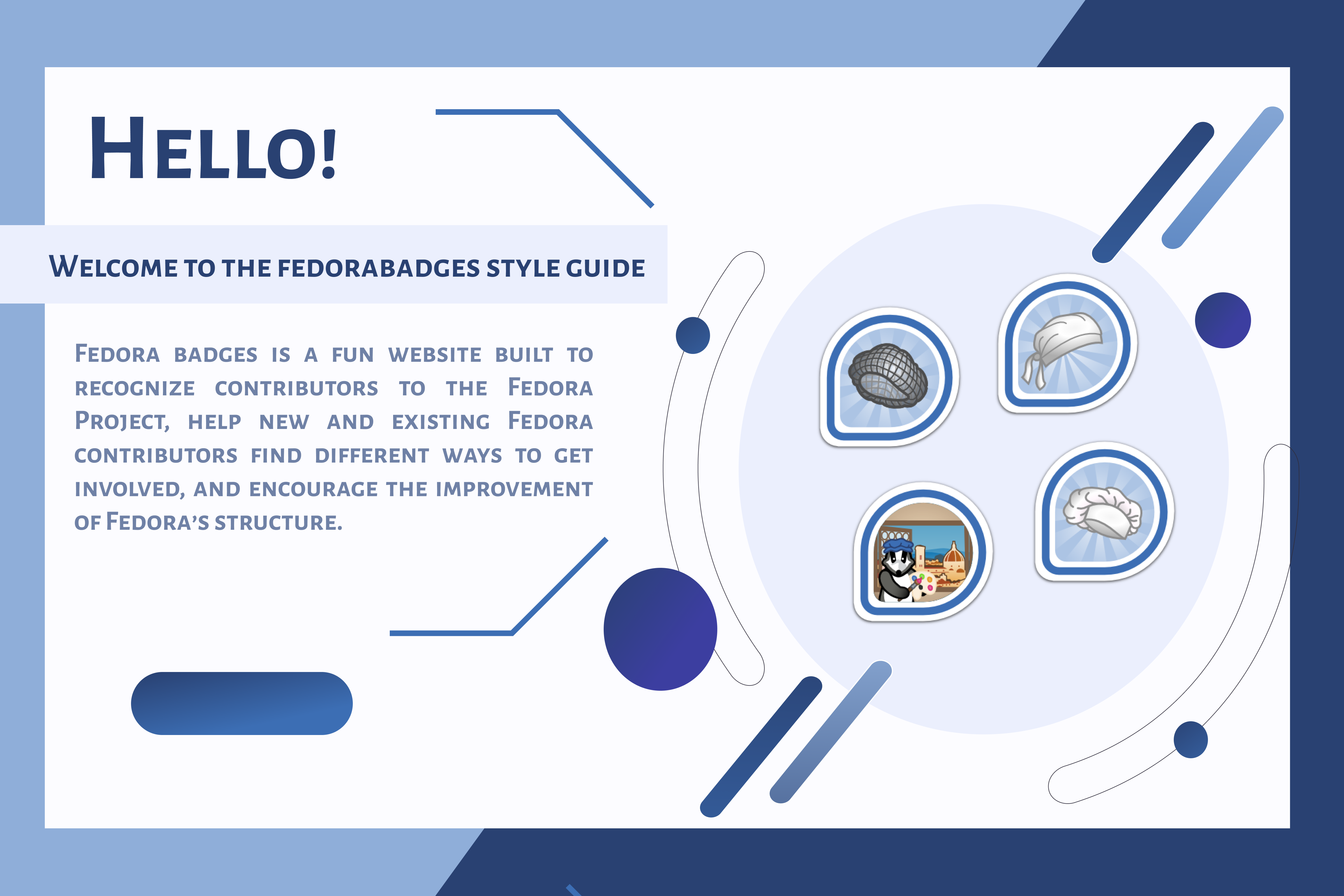 Hello!

Welcome to the fedorabadges style guide

Fedora badges is a fun website built to recognize contributors to the Fedora Project, help new and existing Fedora contributors find different ways to get involved, and encourage the improvement of Fedora's structure.